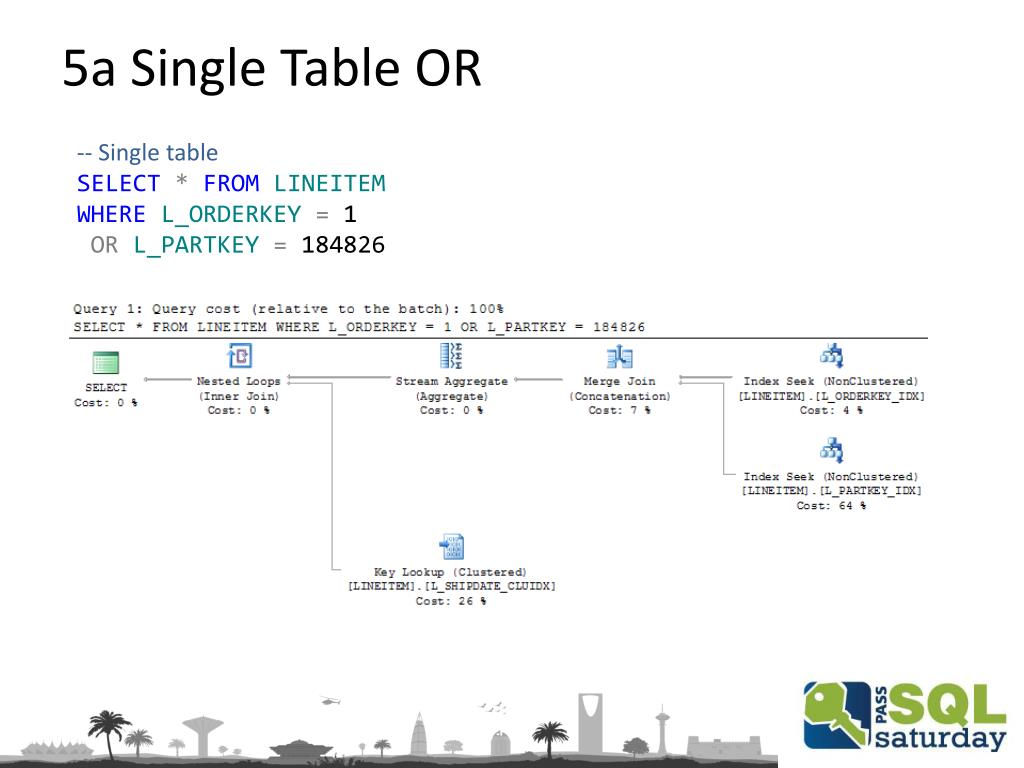 5a Single Table OR

-- Single table
SELECT * FROM LINEITEM
WHERE L_ORDERKEY = 1
 OR L_PARTKEY = 184826

Query 1: Query cost (relative to the batch): 100%
SELECT * FROM LINEITEM WHERE L_ORDERKEY = 1 OR L_PARTKEY = 184826

SELECT
Cost: 0 %

Nested Loops
(Inner Join)
Cost: 0 %

Stream Aggregate
(Aggregate)
Cost: 0 %

Merge Join
(Concatenation)
Cost: 7 %

Index Seek (NonClustered)
[LINEITEM].[L_ORDERKEY_IDX]
Cost: 4 %

Index Seek (NonClustered)
[LINEITEM].[L_PARTKEY_IDX]
Cost: 64 %

Key Lookup (Clustered)
[LINEITEM].[L_SHIPDATE_CLUIDX]
Cost: 26 %

PASS SQL saturday